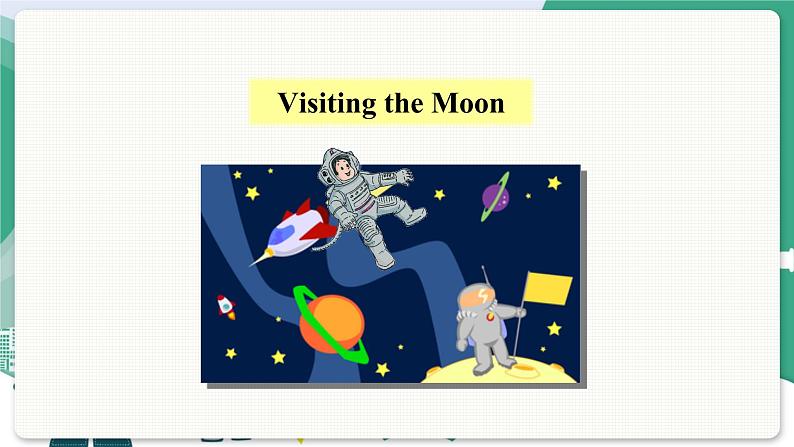 Visiting the Moon